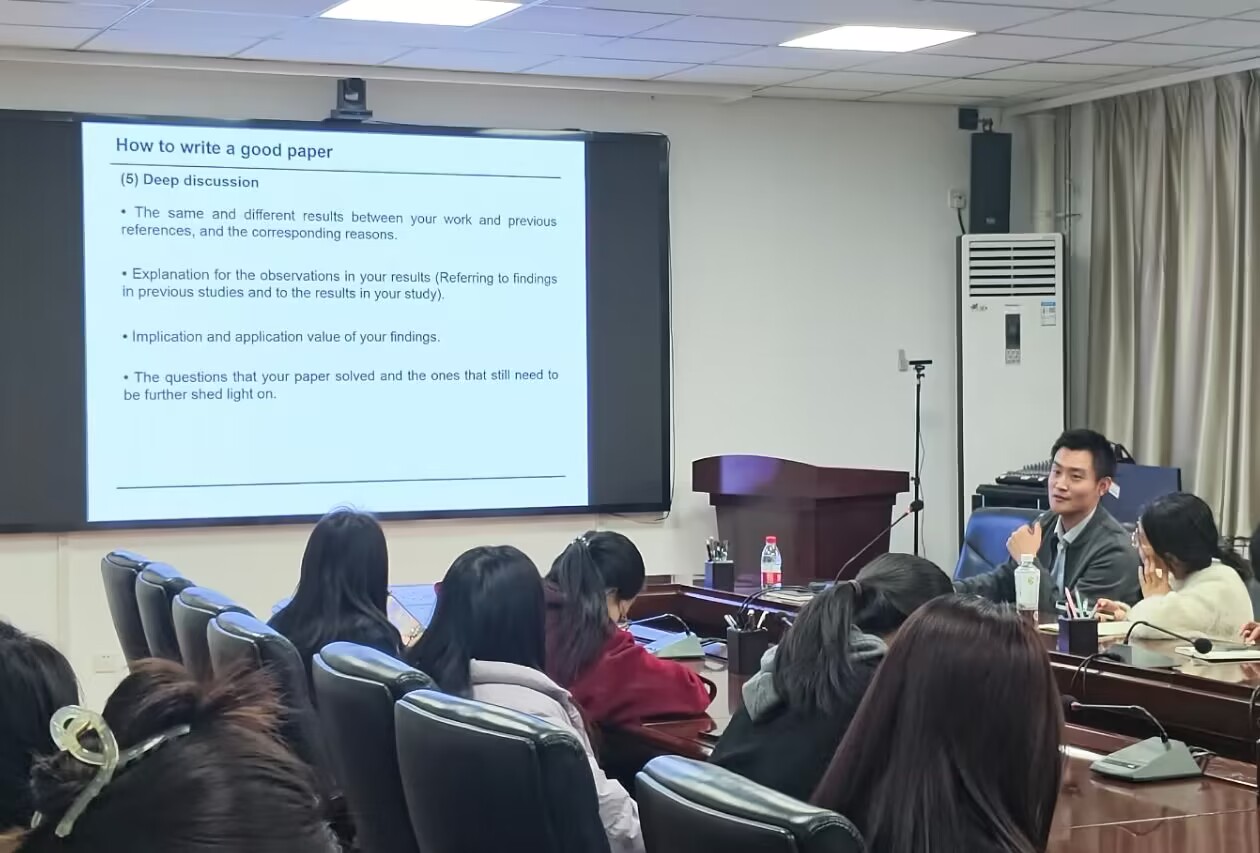 How to write a good paper

(5) Deep discussion

• The same and different results between your work and previous references, and the corresponding reasons.

• Explanation for the observations in your results (Referring to findings in previous studies and to the results in your study).

• Implication and application value of your findings.

• The questions that your paper solved and the ones that still need to be further shed light on.